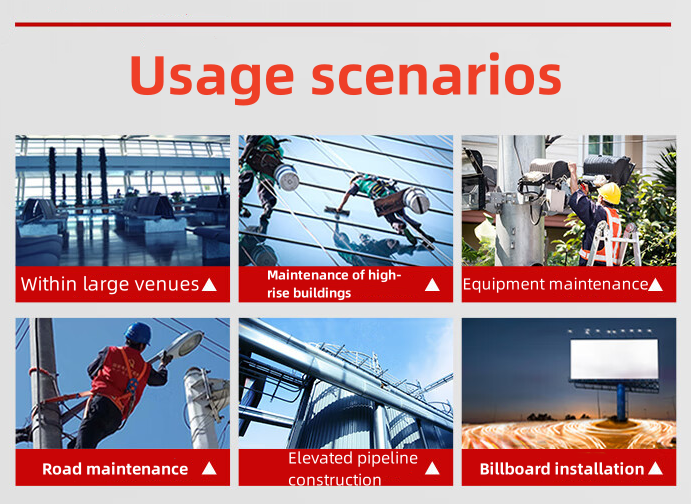 Usage scenarios

Within large venues▲

Maintenance of high-rise buildings ▲

Equipment maintenance▲

Road maintenance ▲

Elevated pipeline construction ▲

Billboard installation▲